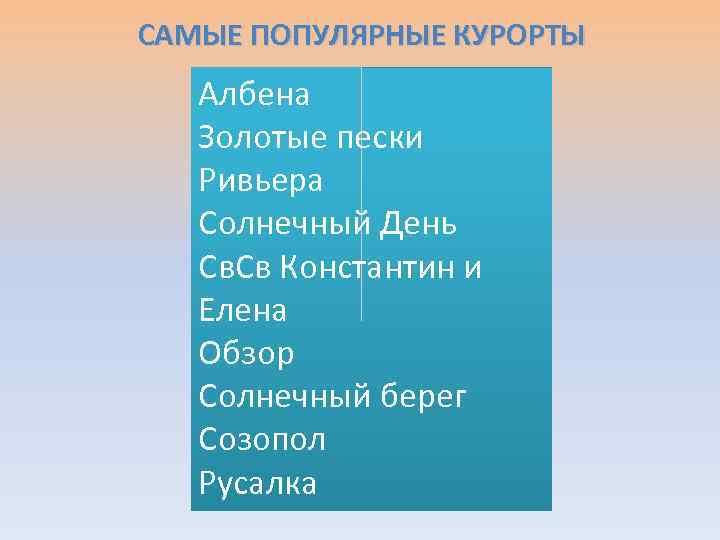 САМЫЕ ПОПУЛЯРНЫЕ КУРОРТЫ

Албена
Золотые пески
Ривьера
Солнечный День
СвСв Константин и Елена
Обзор
Солнечный берег
Созопол
Русалка